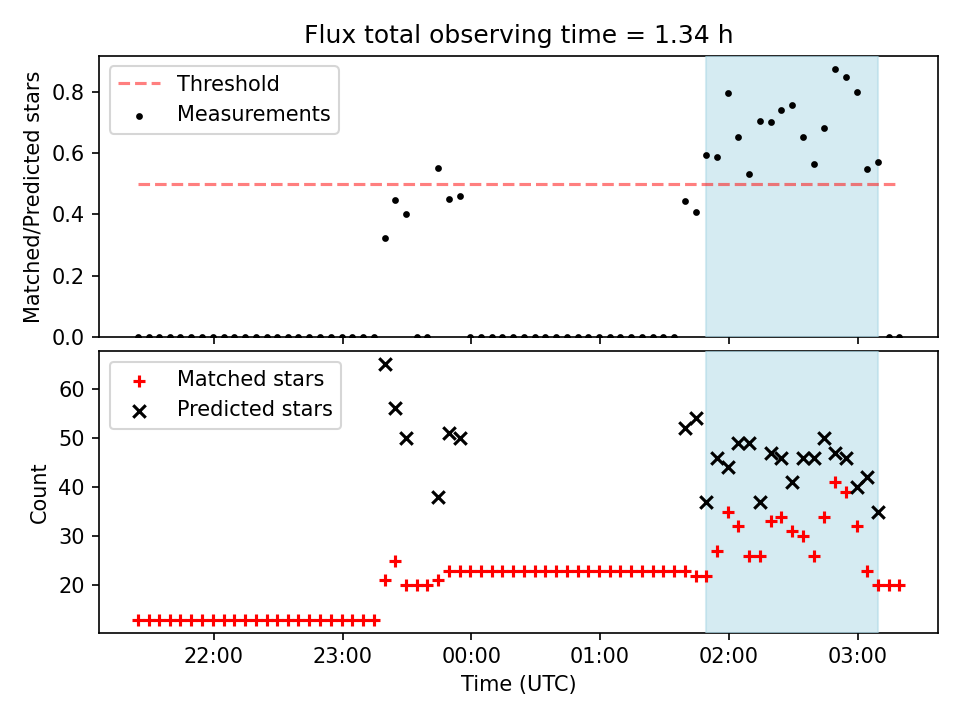 Flux total observing time = 1.34 h

Threshold
Measurements

Matched/Predicted stars

0.8
0.6
0.4
0.2
0.0

Matched stars
Predicted stars

Count

60
50
40
30
20

22:00
23:00
00:00
01:00
02:00
03:00

Time (UTC)